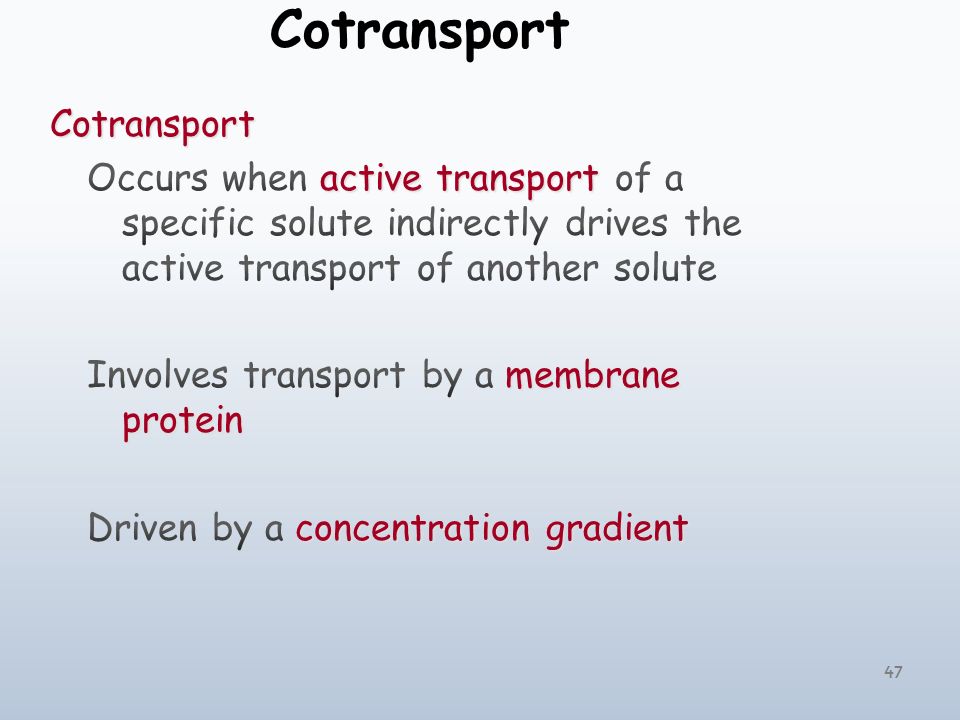 Cotransport

Cotransport

Occurs when active transport of a specific solute indirectly drives the active transport of another solute

Involves transport by a membrane protein

Driven by a concentration gradient

47